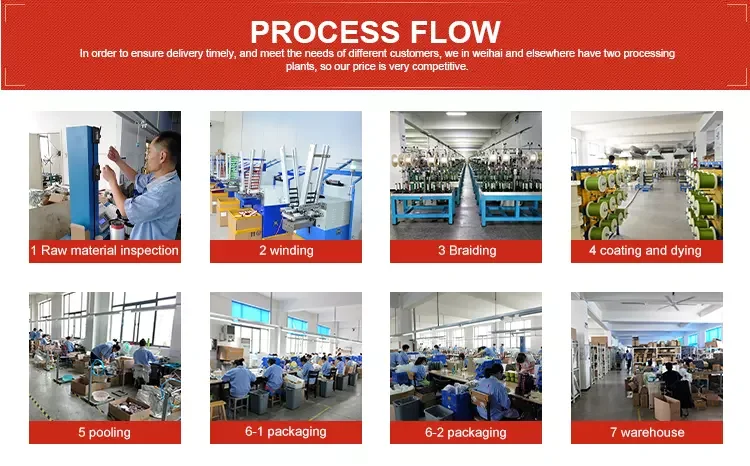 PROCESS FLOW

In order to ensure delivery timely, and meet the needs of different customers, we in weihai and elsewhere have two processing plants, so our price is very competitive.

1 Raw material inspection

2 winding

3 Braiding

4 coating and dying

5 pooling

6-1 packaging

6-2 packaging

7 warehouse